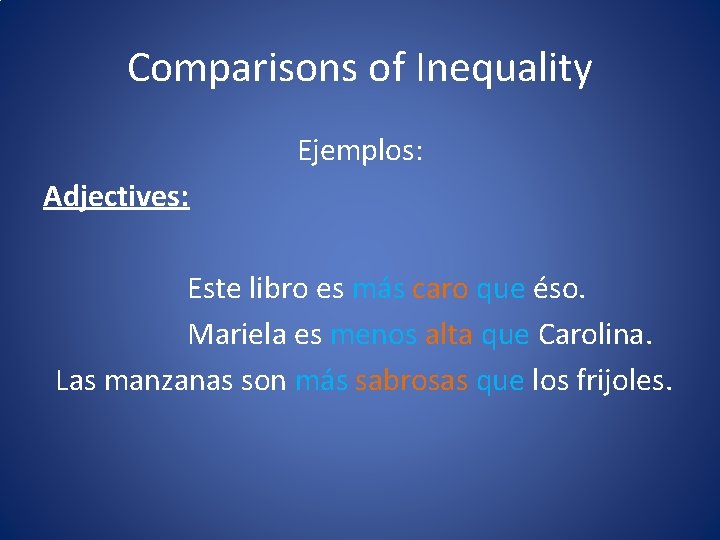 Comparisons of Inequality

Ejemplos:

Adjectives:

Este libro es más caro que éso.

Mariela es menos alta que Carolina.

Las manzanas son más sabrosas que los frijoles.